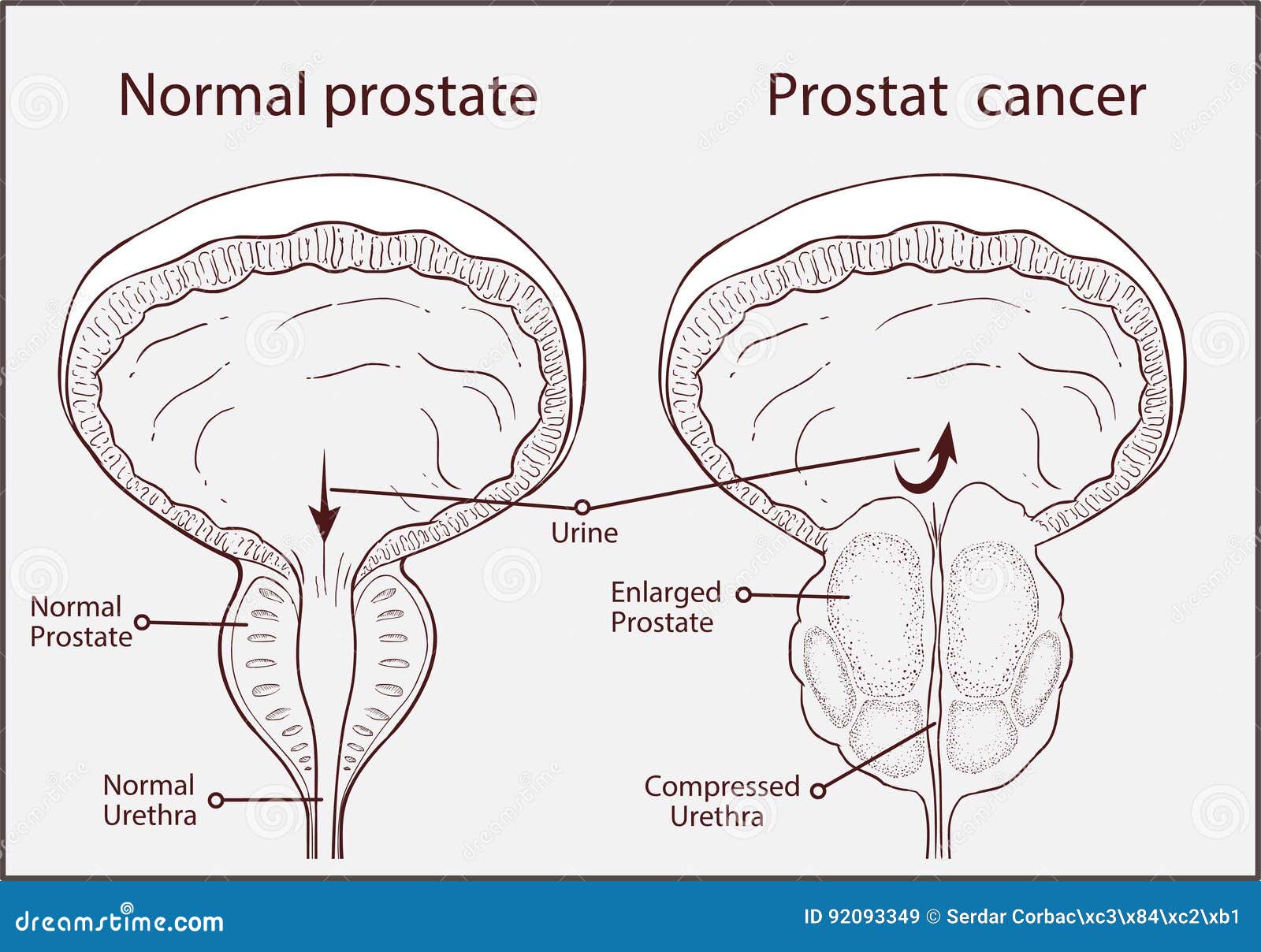 Normal prostate

Prostat cancer

Urine

Normal Prostate

Enlarged Prostate

Normal Urethra

Compressed Urethra

dreamstime.com

ID 92093349 © Serdar Corbac\xc3\x84\xc2\xb1